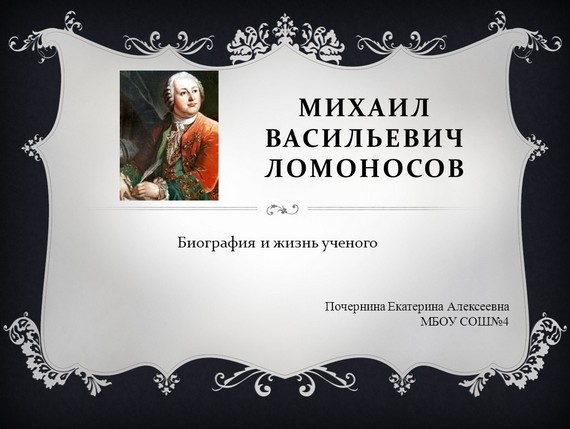 МИХАИЛ ВАСИЛЬЕВИЧ ЛОМОНОСОВ

Биография и жизнь ученого

Почернина Екатерина Алексеевна
МБОУ СОШ№4